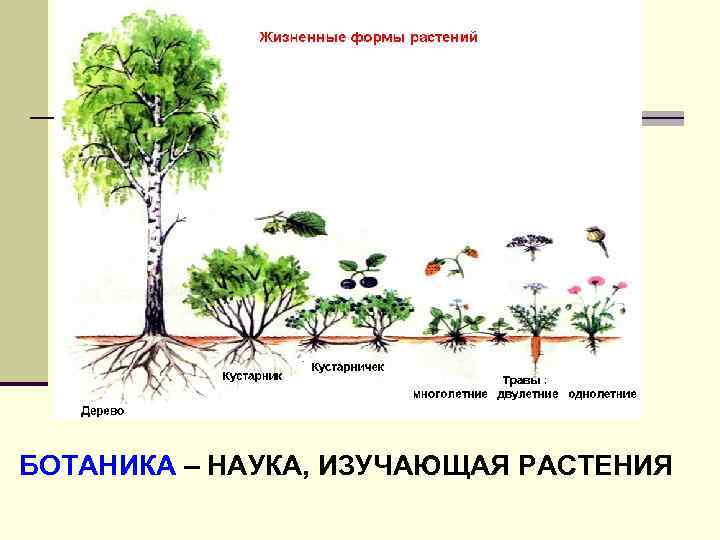 Жизненные формы растений

Дерево

Кустарник

Кустарничек

Травы :
многолетние двулетние однолетние

БОТАНИКА – НАУКА, ИЗУЧАЮЩАЯ РАСТЕНИЯ